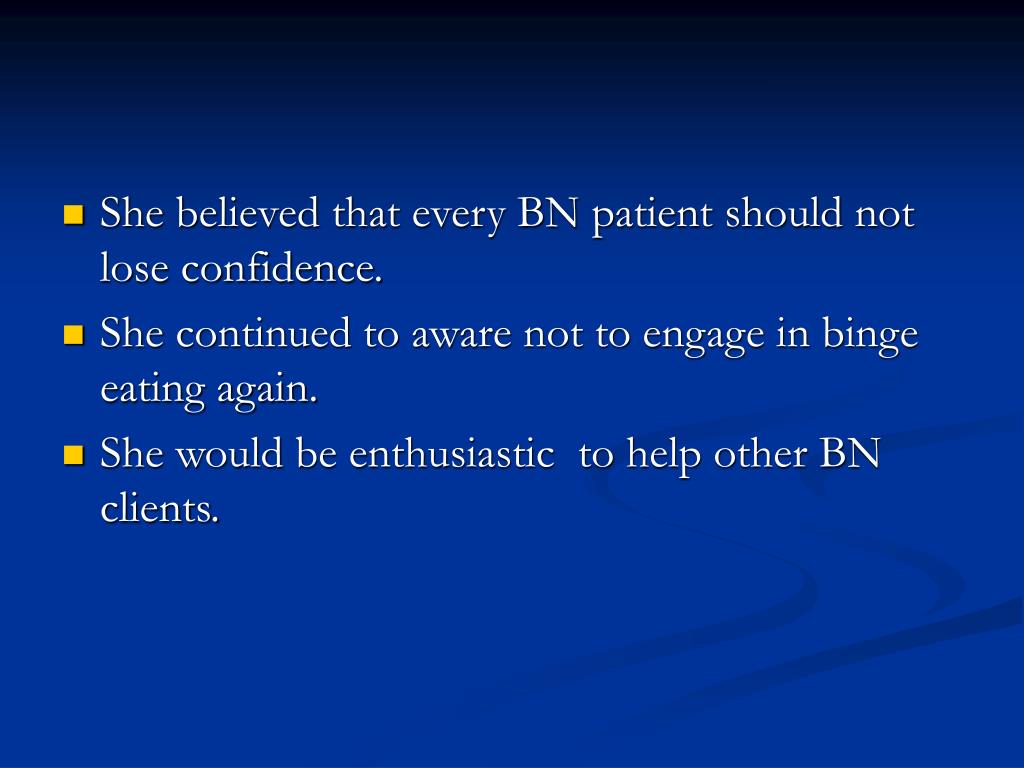 - She believed that every BN patient should not lose confidence.
- She continued to aware not to engage in binge eating again.
- She would be enthusiastic  to help other BN clients.